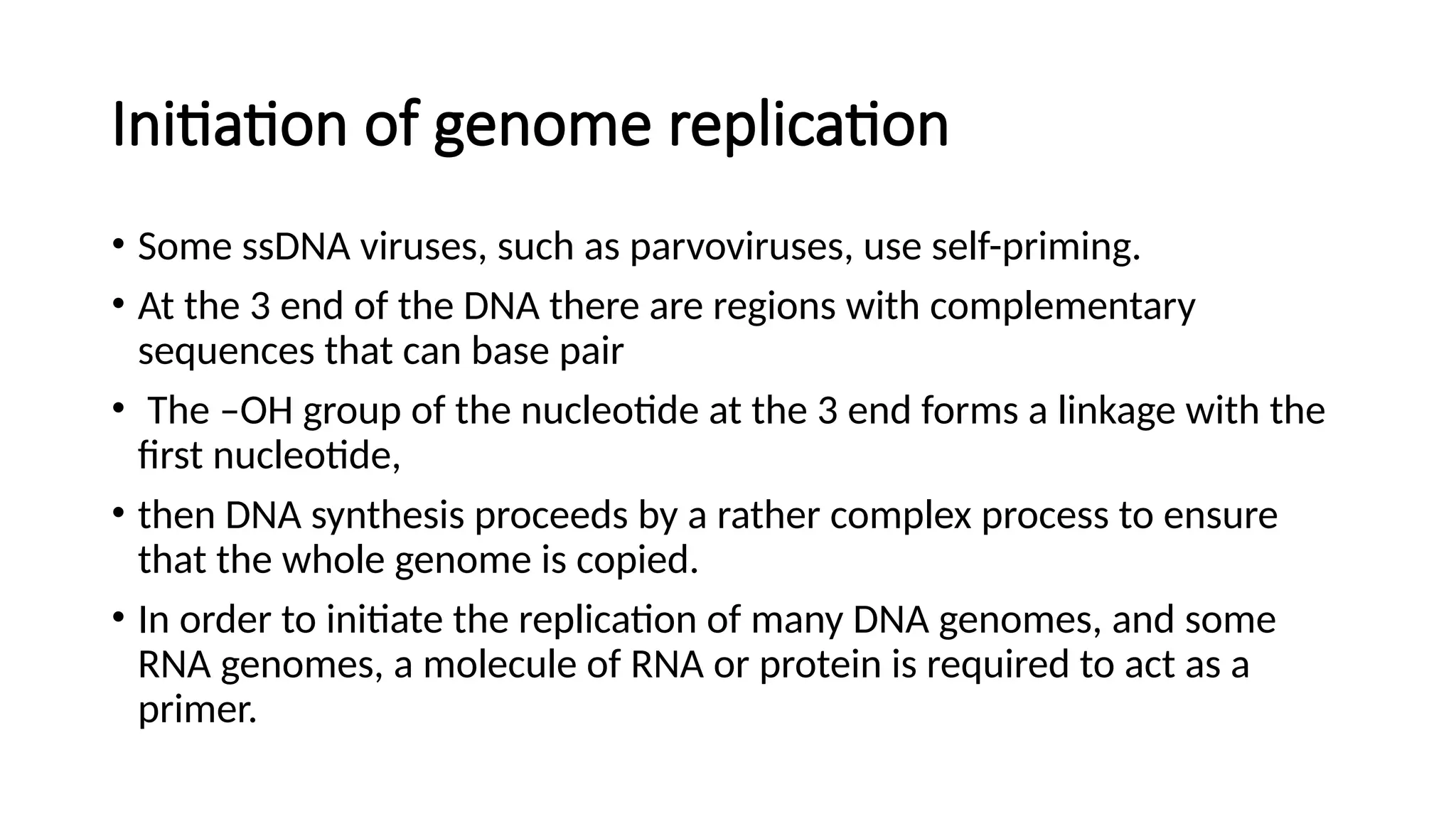 Initiation of genome replication

• Some ssDNA viruses, such as parvoviruses, use self-priming.

• At the 3 end of the DNA there are regions with complementary sequences that can base pair

• The –OH group of the nucleotide at the 3 end forms a linkage with the first nucleotide,

• then DNA synthesis proceeds by a rather complex process to ensure that the whole genome is copied.

• In order to initiate the replication of many DNA genomes, and some RNA genomes, a molecule of RNA or protein is required to act as a primer.